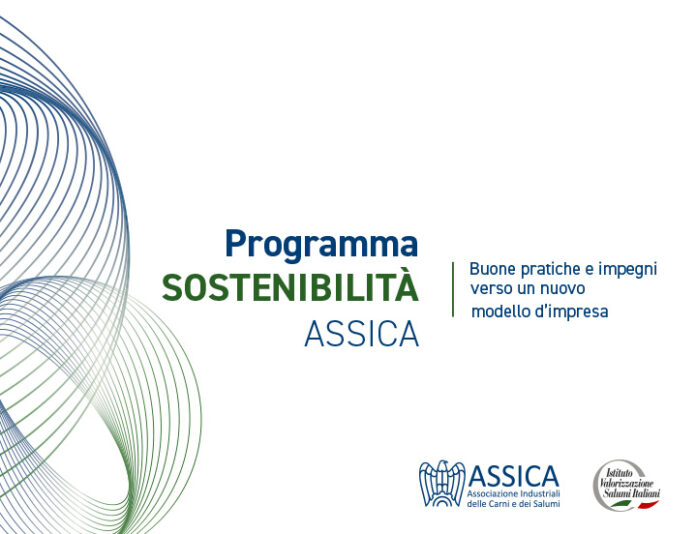 Programma
SOSTENIBILITÀ
ASSICA

Buone pratiche e impegni verso un nuovo modello d'impresa

ASSICA
Associazione Industriali delle Carni e dei Salumi

Istituto Valorizzazione Salumi Italiani